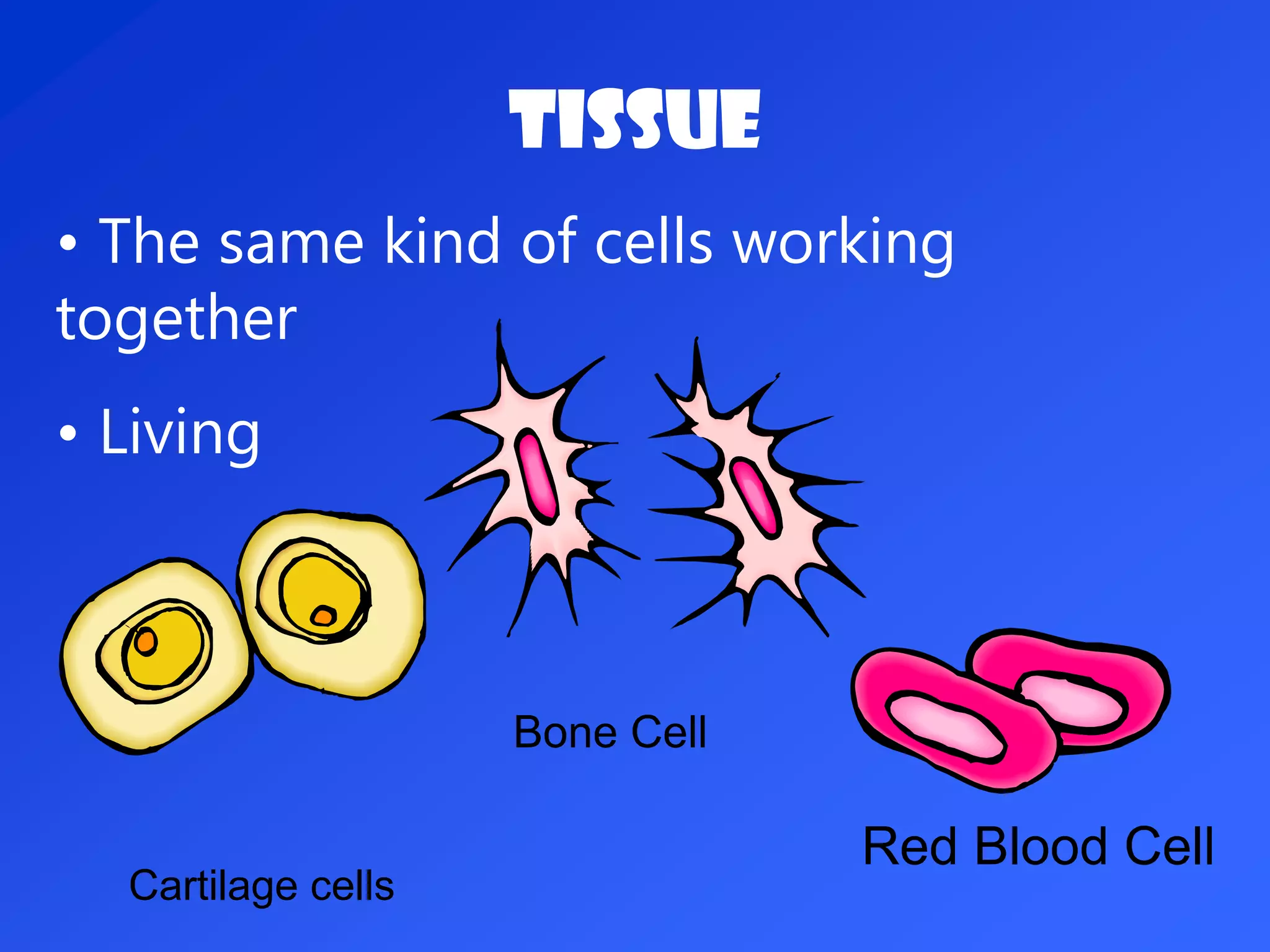 TISSUE

• The same kind of cells working together

• Living

Bone Cell

Red Blood Cell

Cartilage cells